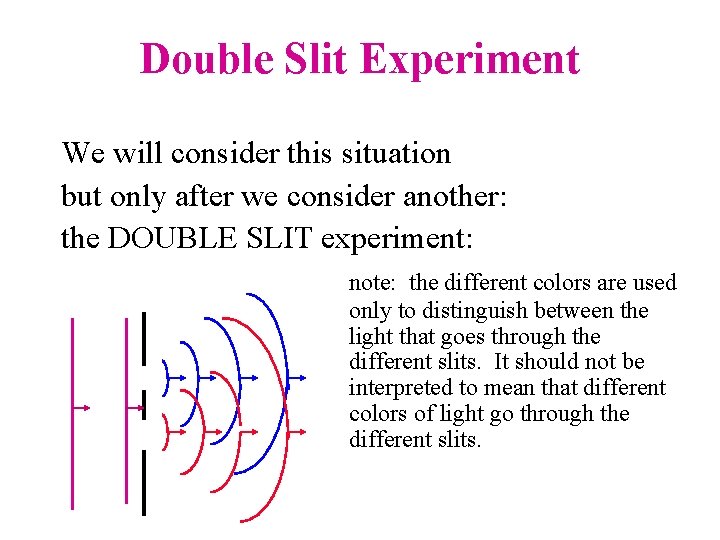 Double Slit Experiment

We will consider this situation but only after we consider another: the DOUBLE SLIT experiment:

note: the different colors are used only to distinguish between the light that goes through the different slits. It should not be interpreted to mean that different colors of light go through the different slits.